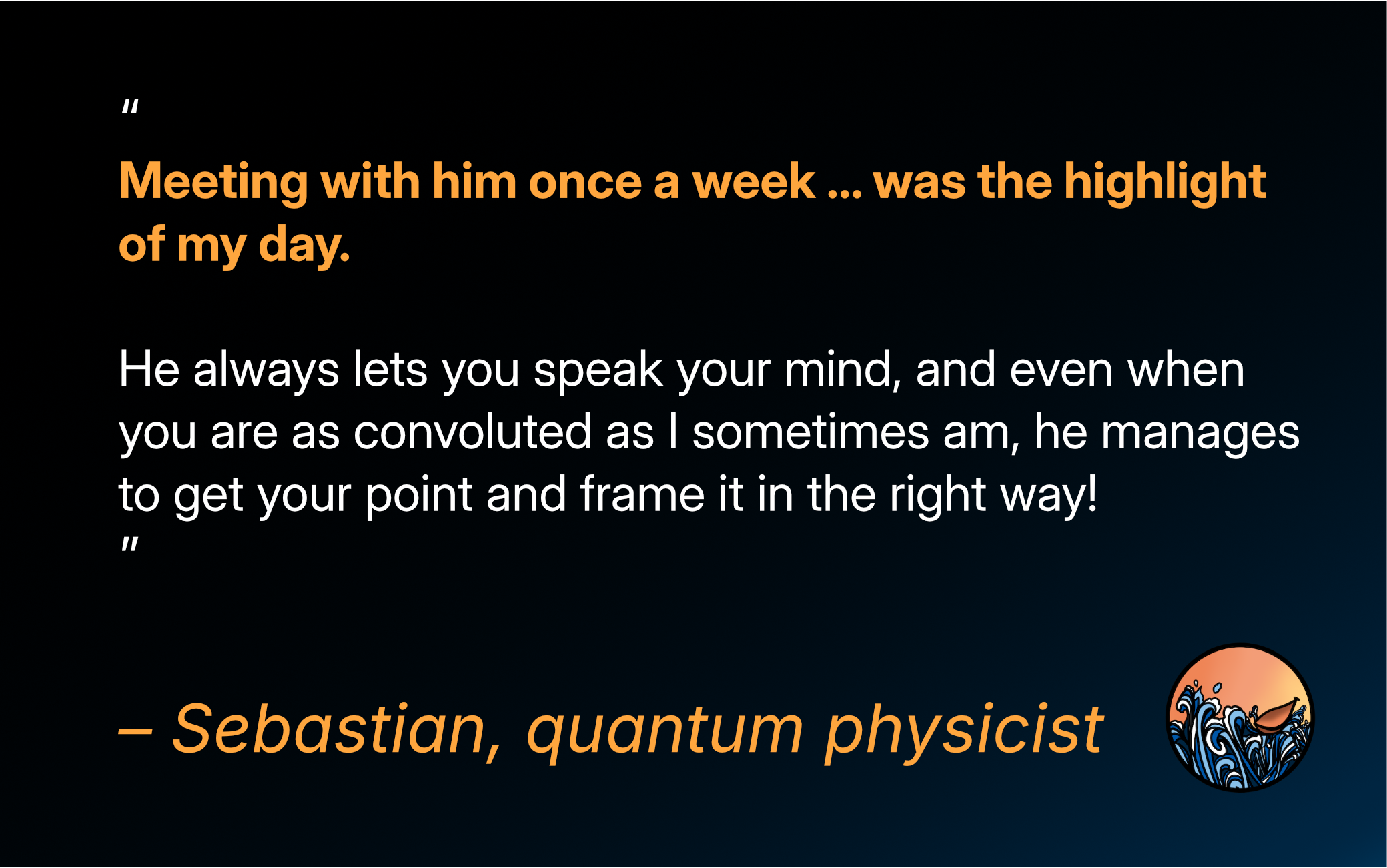 "

Meeting with him once a week … was the highlight of my day.

He always lets you speak your mind, and even when you are as convoluted as I sometimes am, he manages to get your point and frame it in the right way!
"

– Sebastian, quantum physicist